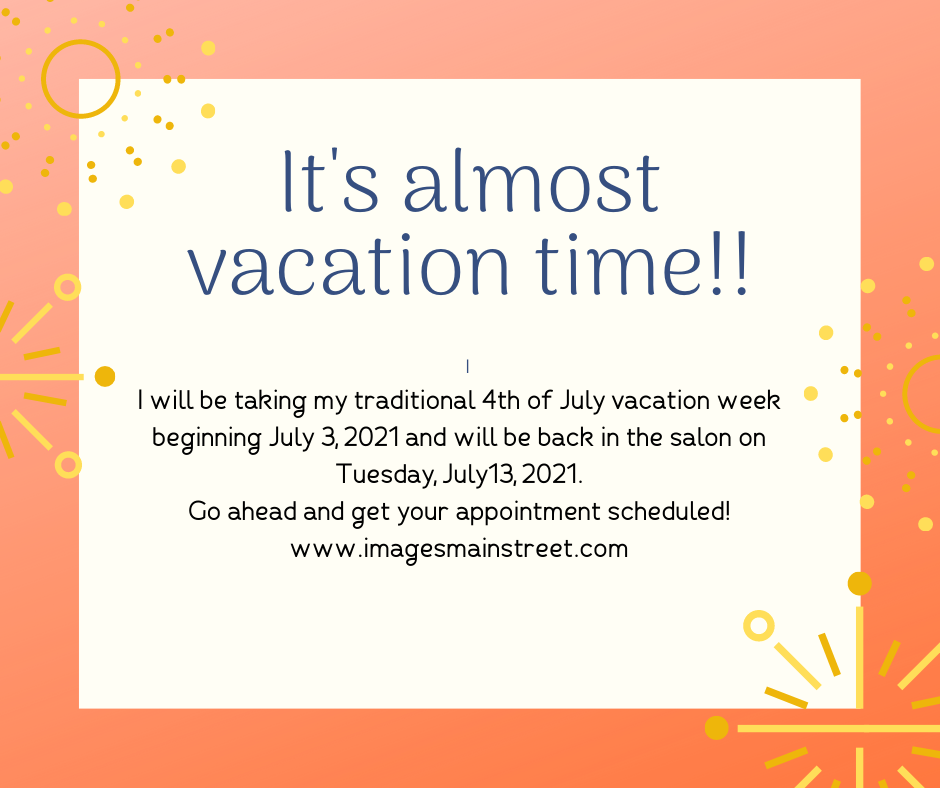 It's almost vacation time!!

I will be taking my traditional 4th of July vacation week beginning July 3, 2021 and will be back in the salon on Tuesday, July13, 2021.
Go ahead and get your appointment scheduled!
www.imagesmainstreet.com